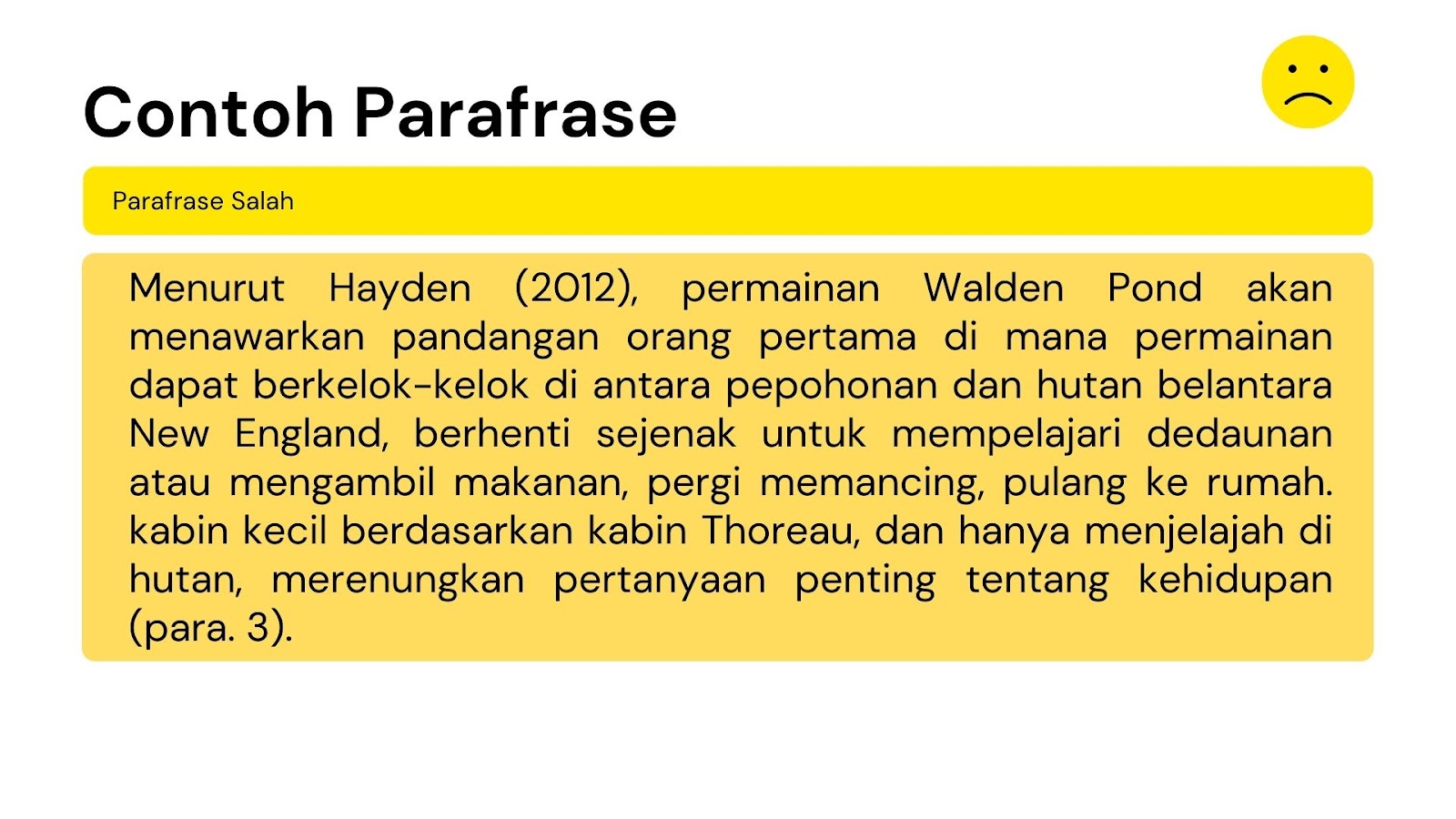 Contoh Parafrase

Parafrase Salah

Menurut Hayden (2012), permainan Walden Pond akan menawarkan pandangan orang pertama di mana permainan dapat berkelok-kelok di antara pepohonan dan hutan belantara New England, berhenti sejenak untuk mempelajari dedaunan atau mengambil makanan, pergi memancing, pulang ke rumah. kabin kecil berdasarkan kabin Thoreau, dan hanya menjelajah di hutan, merenungkan pertanyaan penting tentang kehidupan (para. 3).